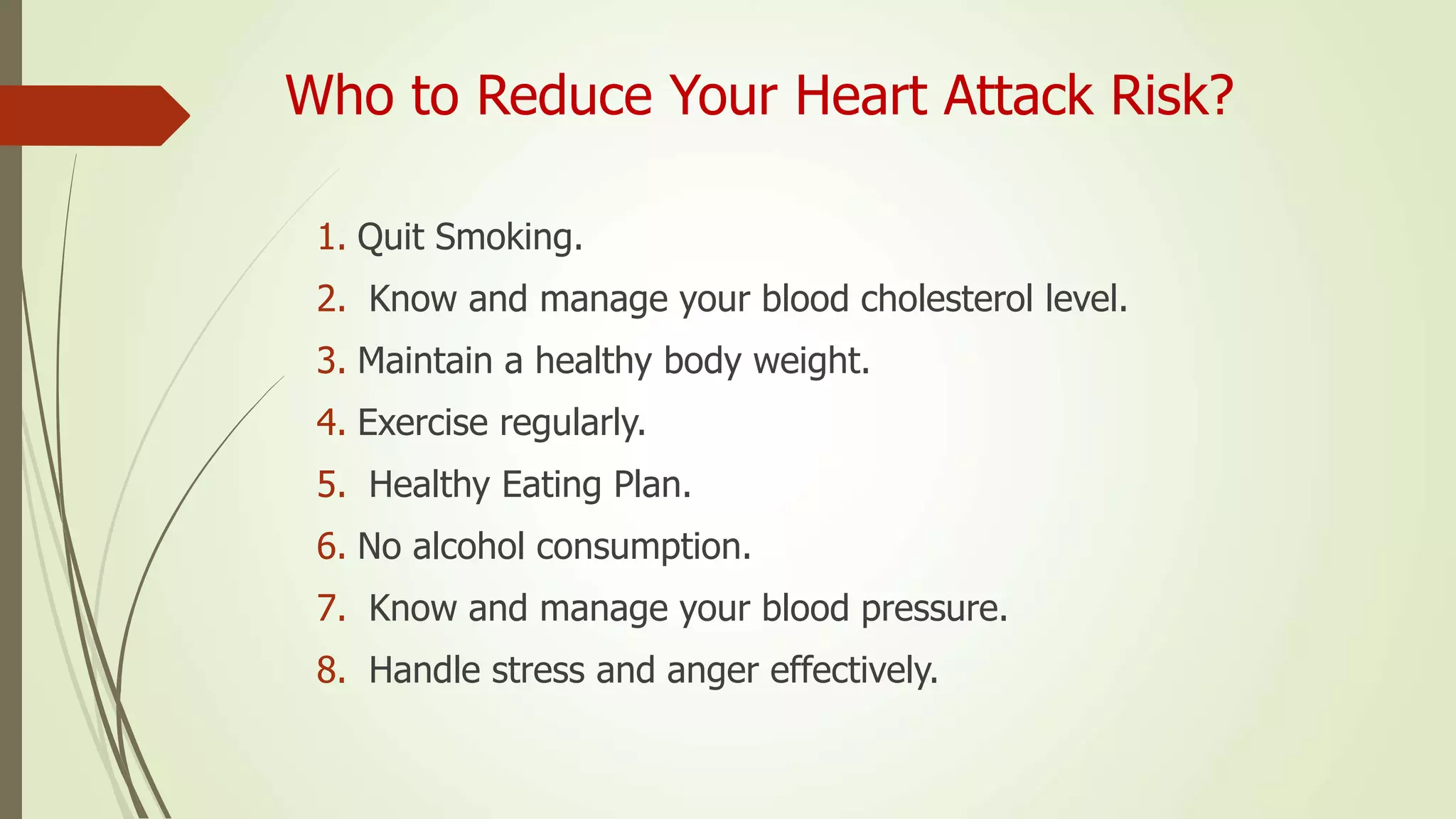 Who to Reduce Your Heart Attack Risk?

1. Quit Smoking.
2. Know and manage your blood cholesterol level.
3. Maintain a healthy body weight.
4. Exercise regularly.
5. Healthy Eating Plan.
6. No alcohol consumption.
7. Know and manage your blood pressure.
8. Handle stress and anger effectively.